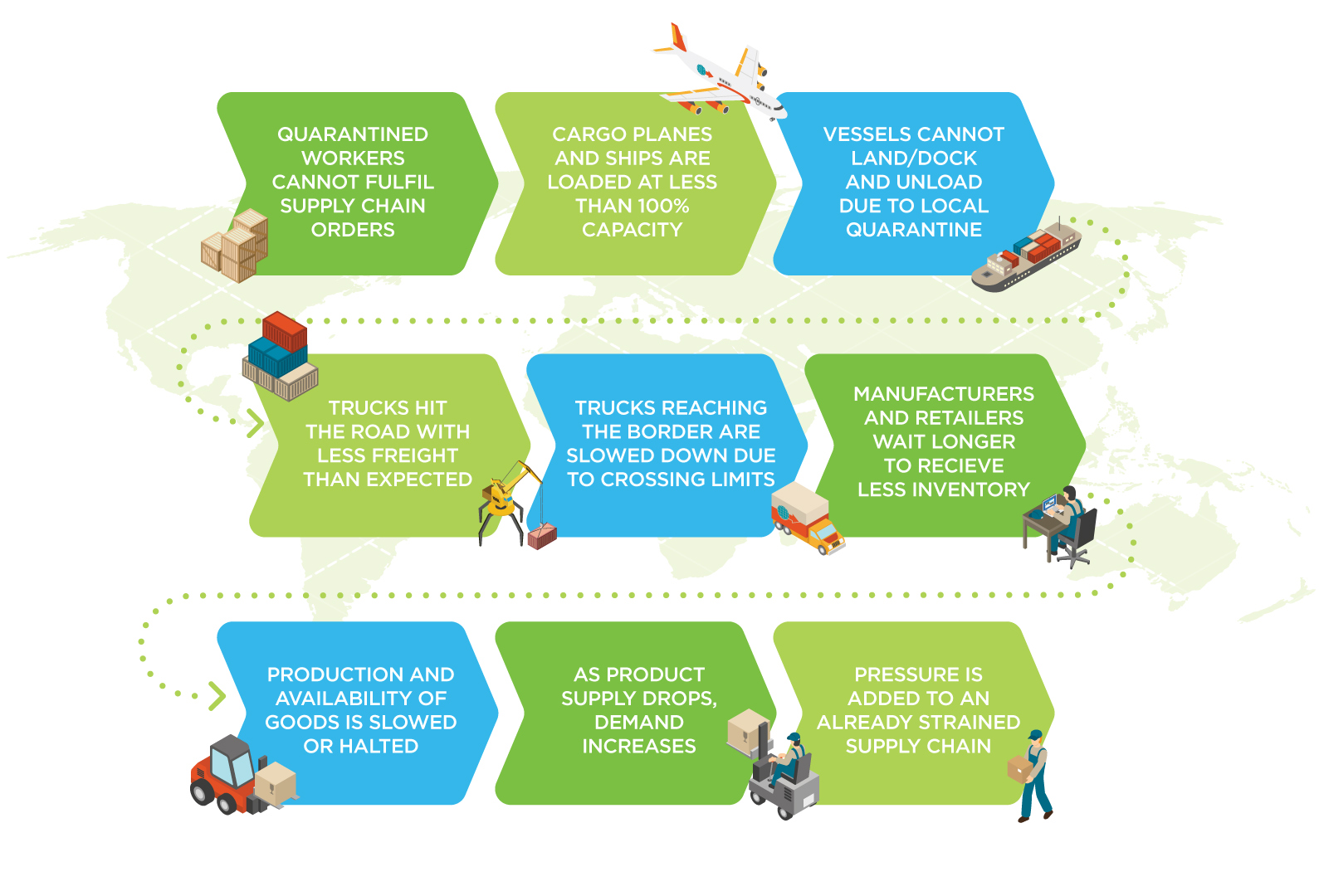 QUARANTINED WORKERS CANNOT FULFIL SUPPLY CHAIN ORDERS

CARGO PLANES AND SHIPS ARE LOADED AT LESS THAN 100% CAPACITY

VESSELS CANNOT LAND/DOCK AND UNLOAD DUE TO LOCAL QUARANTINE

TRUCKS HIT THE ROAD WITH LESS FREIGHT THAN EXPECTED

TRUCKS REACHING THE BORDER ARE SLOWED DOWN DUE TO CROSSING LIMITS

MANUFACTURERS AND RETAILERS WAIT LONGER TO RECIEVE LESS INVENTORY

PRODUCTION AND AVAILABILITY OF GOODS IS SLOWED OR HALTED

AS PRODUCT SUPPLY DROPS, DEMAND INCREASES

PRESSURE IS ADDED TO AN ALREADY STRAINED SUPPLY CHAIN